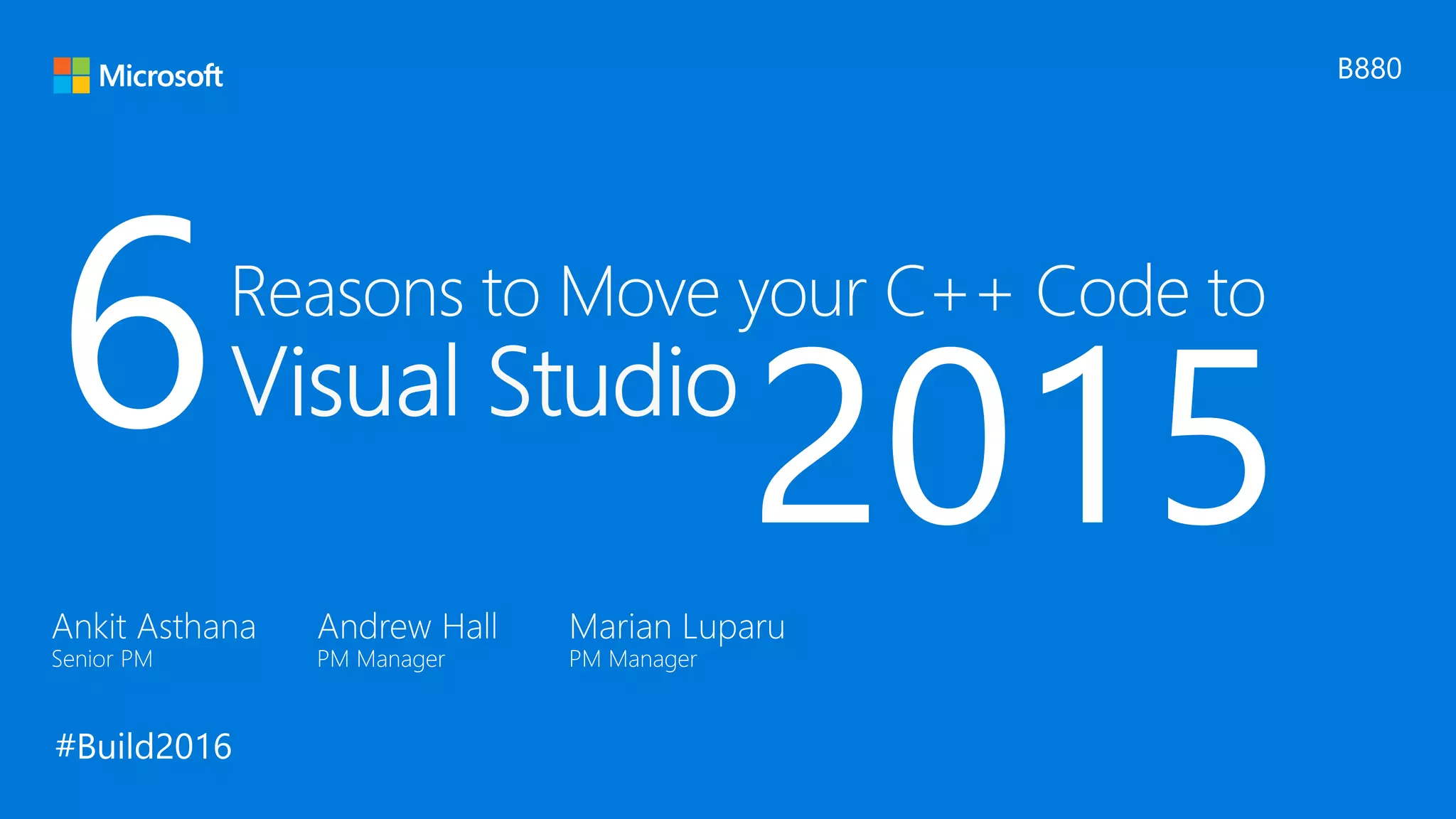 Microsoft

B880

6 Reasons to Move your C++ Code to Visual Studio 2015

Ankit Asthana
Senior PM

Andrew Hall
PM Manager

Marian Luparu
PM Manager

#Build2016